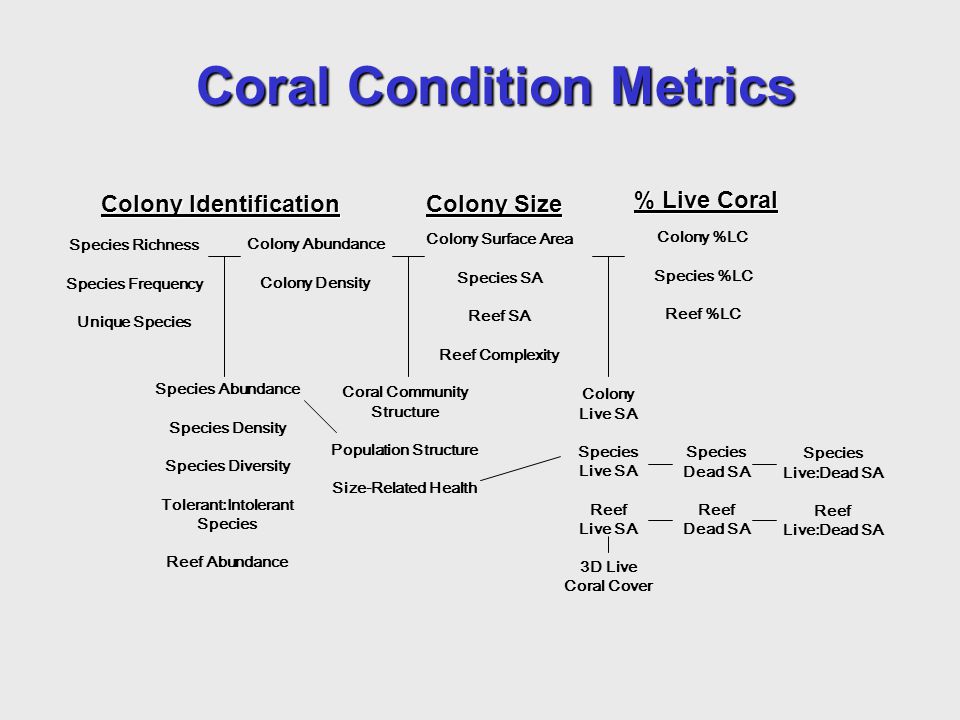 Coral Condition Metrics

Colony Identification

Species Richness

Species Frequency

Unique Species

Colony Abundance

Colony Density

Colony Size

Colony Surface Area

Species SA

Reef SA

Reef Complexity

% Live Coral

Colony %LC

Species %LC

Reef %LC

Species Abundance

Species Density

Species Diversity

Tolerant:Intolerant Species

Reef Abundance

Coral Community Structure

Population Structure

Size-Related Health

Colony Live SA

Species Live SA

Species Dead SA

Species Live:Dead SA

Reef Live SA

Reef Dead SA

Reef Live:Dead SA

3D Live Coral Cover